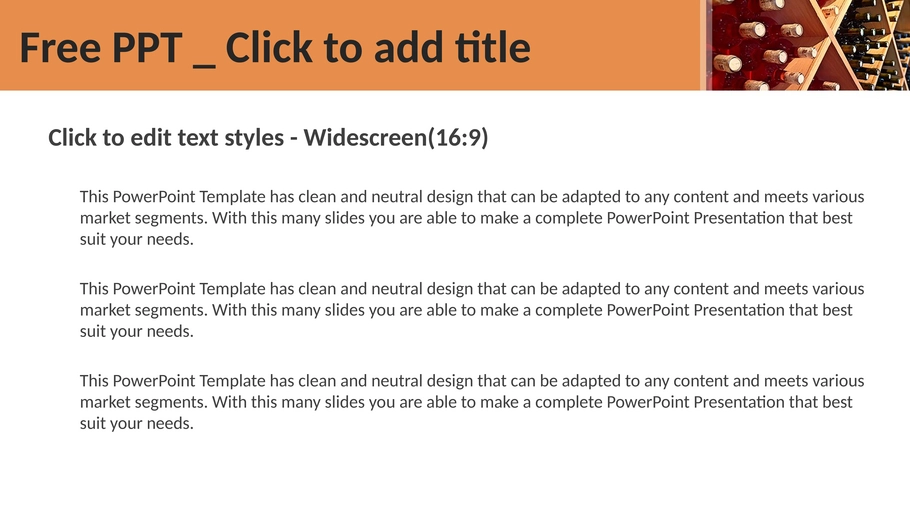 Free PPT _ Click to add title

Click to edit text styles - Widescreen(16:9)

This PowerPoint Template has clean and neutral design that can be adapted to any content and meets various market segments. With this many slides you are able to make a complete PowerPoint Presentation that best suit your needs.

This PowerPoint Template has clean and neutral design that can be adapted to any content and meets various market segments. With this many slides you are able to make a complete PowerPoint Presentation that best suit your needs.

This PowerPoint Template has clean and neutral design that can be adapted to any content and meets various market segments. With this many slides you are able to make a complete PowerPoint Presentation that best suit your needs.